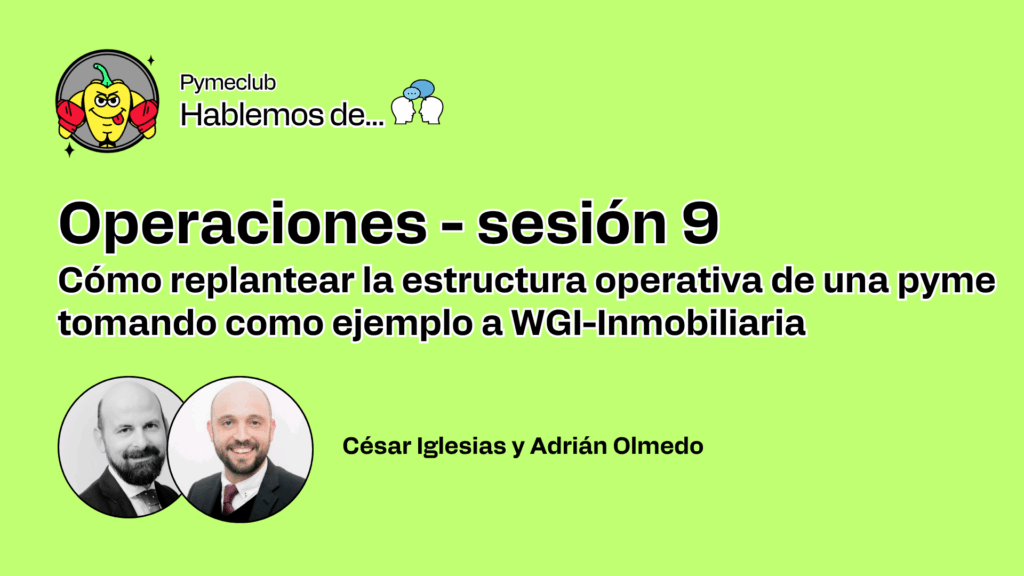 Pymeclub
Hablemos de...

Operaciones - sesión 9
Cómo replantear la estructura operativa de una pyme tomando como ejemplo a WGI-Inmobiliaria

César Iglesias y Adrián Olmedo